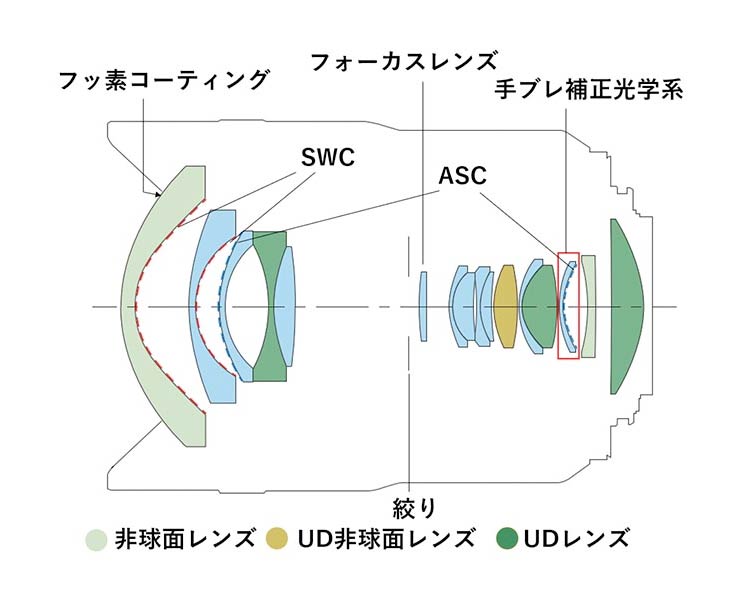 フッ素コーティング
フォーカスレンズ
手ブレ補正光学系
SWC
ASC
絞り
非球面レンズ
UD非球面レンズ
UDレンズ